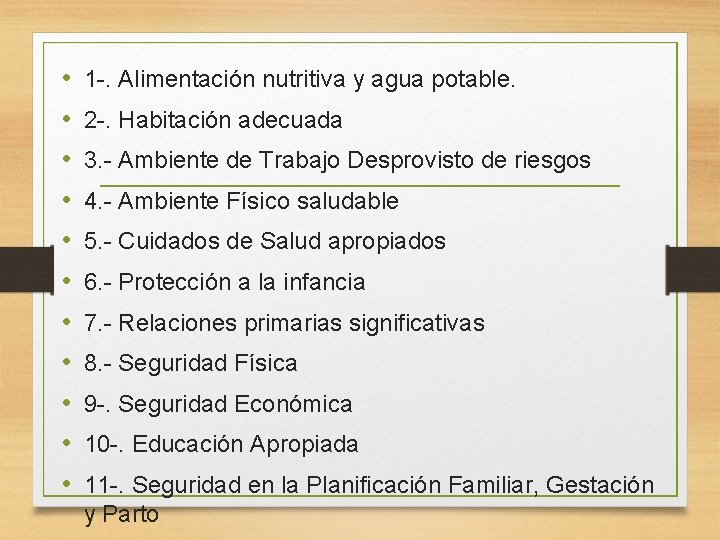 • 1-. Alimentación nutritiva y agua potable.
• 2-. Habitación adecuada
• 3.- Ambiente de Trabajo Desprovisto de riesgos
• 4.- Ambiente Físico saludable
• 5.- Cuidados de Salud apropiados
• 6.- Protección a la infancia
• 7.- Relaciones primarias significativas
• 8.- Seguridad Física
• 9-. Seguridad Económica
• 10-. Educación Apropiada
• 11-. Seguridad en la Planificación Familiar, Gestación y Parto